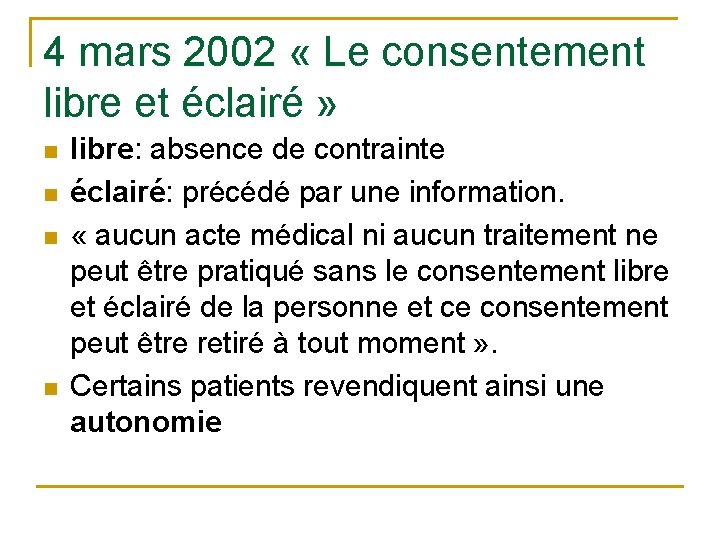 4 mars 2002 « Le consentement libre et éclairé »

- libre: absence de contrainte
- éclairé: précédé par une information.
- « aucun acte médical ni aucun traitement ne peut être pratiqué sans le consentement libre et éclairé de la personne et ce consentement peut être retiré à tout moment ».
- Certains patients revendiquent ainsi une autonomie